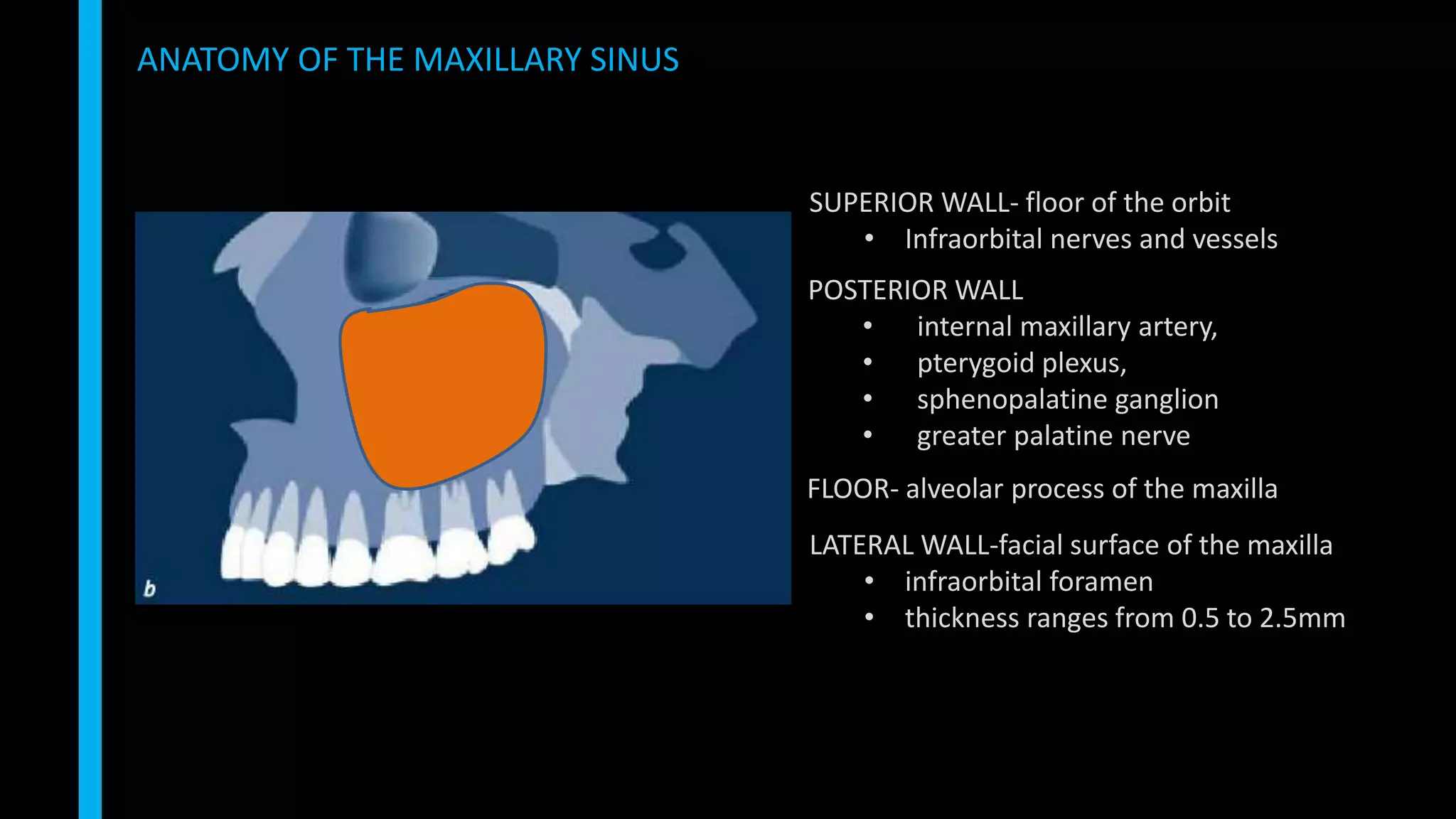 ANATOMY OF THE MAXILLARY SINUS

b

SUPERIOR WALL- floor of the orbit
• Infraorbital nerves and vessels

POSTERIOR WALL
• internal maxillary artery,
• pterygoid plexus,
• sphenopalatine ganglion
• greater palatine nerve

FLOOR- alveolar process of the maxilla

LATERAL WALL-facial surface of the maxilla
• infraorbital foramen
• thickness ranges from 0.5 to 2.5mm